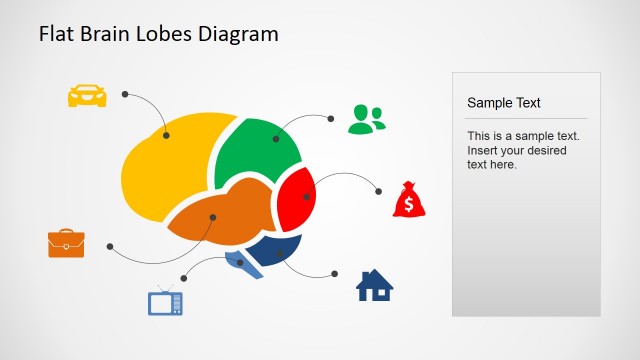 Flat Brain Lobes Diagram

$

Sample Text

This is a sample text. Insert your desired text here.